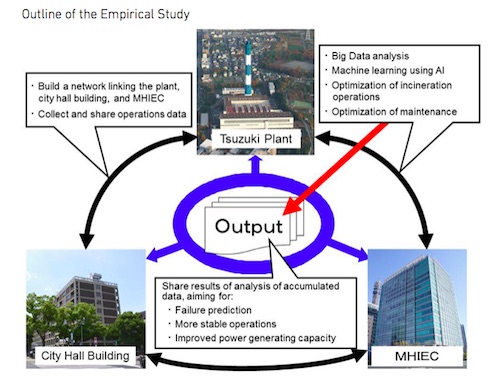 Outline of the Empirical Study

・Build a network linking the plant, city hall building, and MHIEC
・Collect and share operations data

Tsuzuki Plant

・Big Data analysis
・Machine learning using AI
・Optimization of incineration operations
・Optimization of maintenance

Output

Share results of analysis of accumulated data, aiming for:
・Failure prediction
・More stable operations
・Improved power generating capacity

City Hall Building

MHIEC